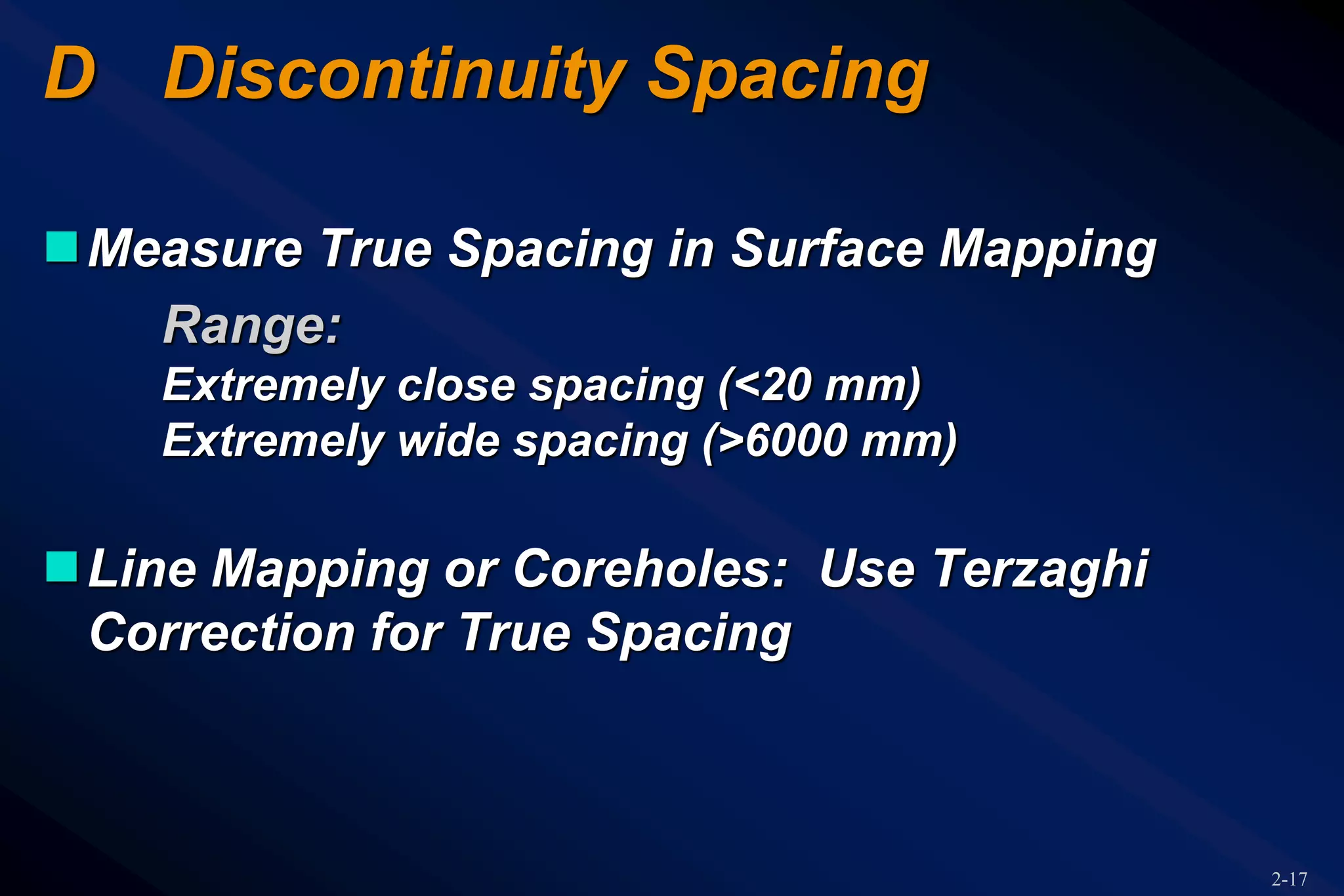 D Discontinuity Spacing

Measure True Spacing in Surface Mapping

Range:
Extremely close spacing (<20 mm)
Extremely wide spacing (>6000 mm)

Line Mapping or Coreholes: Use Terzaghi Correction for True Spacing

2-17